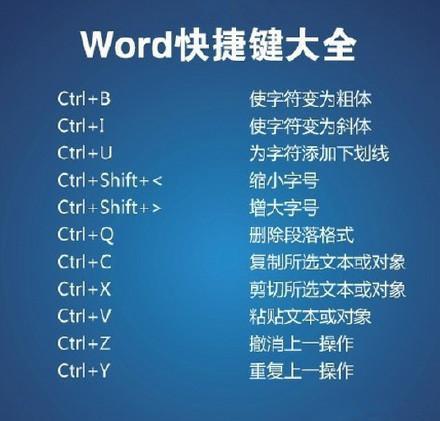 Word快捷键大全

| | |
|---|---|
| Ctrl+B | 使字符变为粗体 |
| Ctrl+I | 使字符变为斜体 |
| Ctrl+U | 为字符添加下划线 |
| Ctrl+Shift+< | 缩小字号 |
| Ctrl+Shift+> | 增大字号 |
| Ctrl+Q | 删除段落格式 |
| Ctrl+C | 复制所选文本或对象 |
| Ctrl+X | 剪切所选文本或对象 |
| Ctrl+V | 粘贴文本或对象 |
| Ctrl+Z | 撤消上一操作 |
| Ctrl+Y | 重复上一操作 |